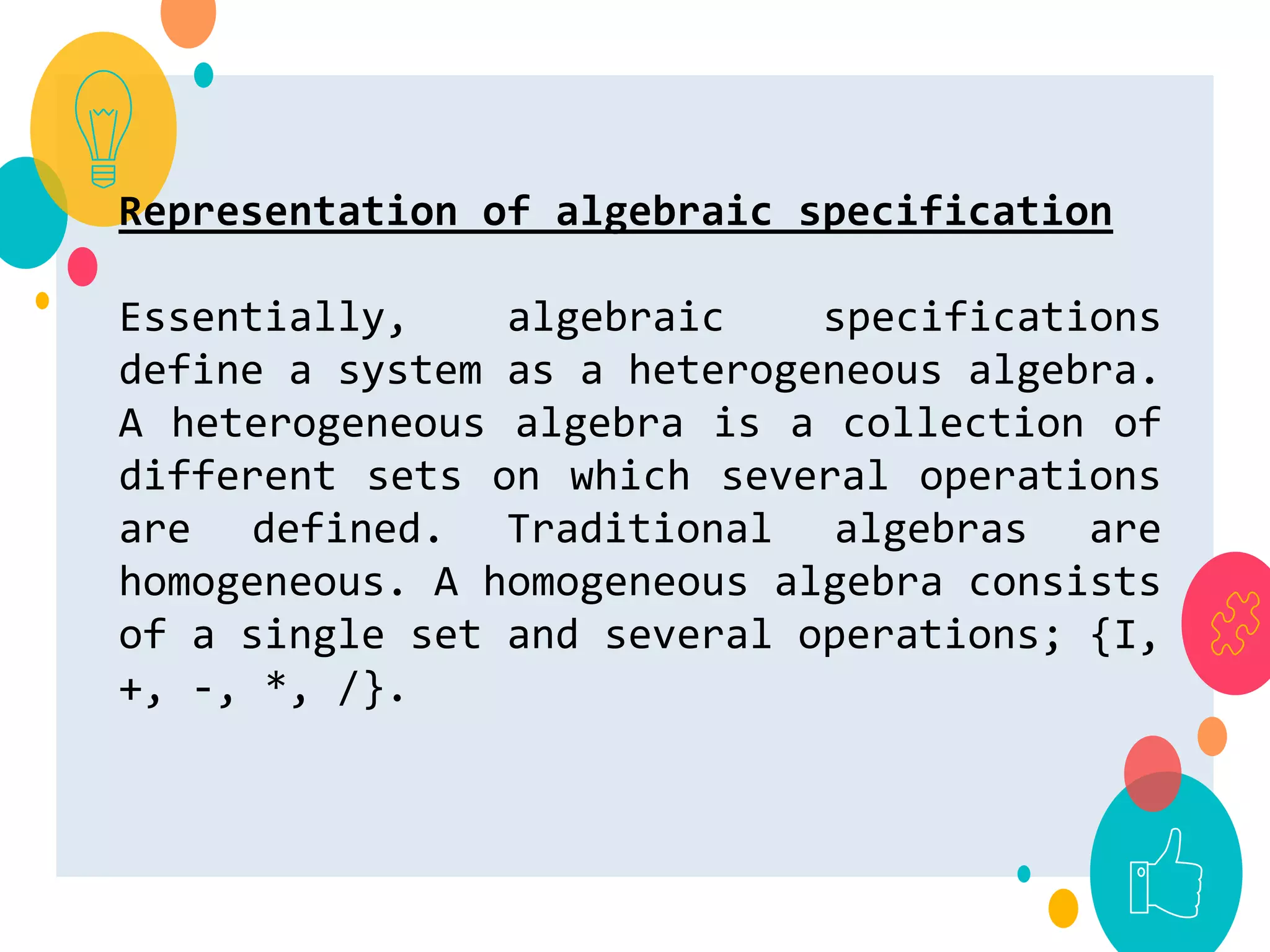 Representation of algebraic specification

Essentially, algebraic specifications define a system as a heterogeneous algebra. A heterogeneous algebra is a collection of different sets on which several operations are defined. Traditional algebras are homogeneous. A homogeneous algebra consists of a single set and several operations; {I, +, -, *, /}.